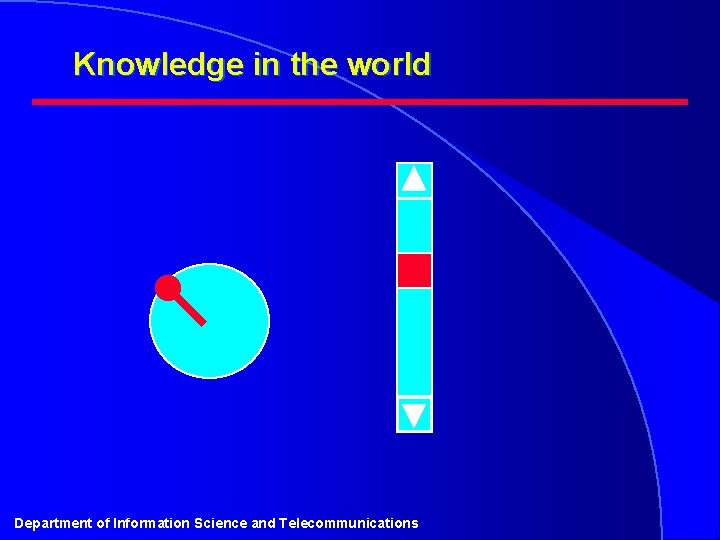 Knowledge in the world

Department of Information Science and Telecommunications